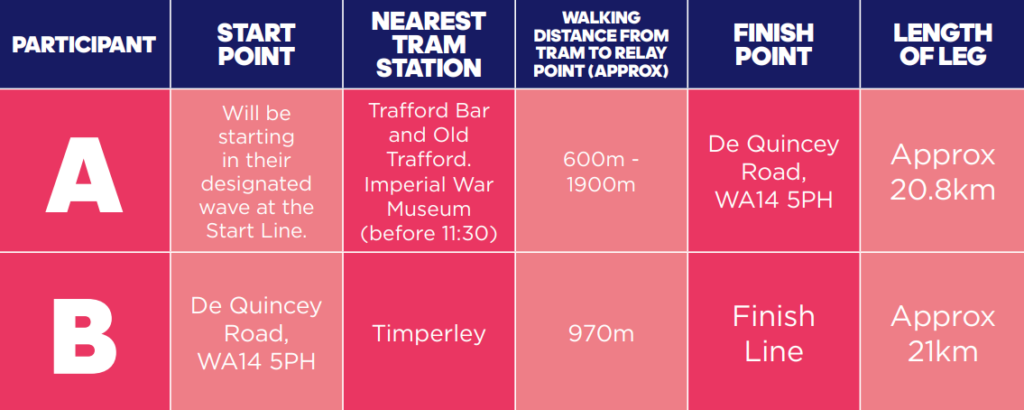 | PARTICIPANT | START POINT | NEAREST TRAM STATION | WALKING DISTANCE FROM TRAM TO RELAY POINT (APPROX) | FINISH POINT | LENGTH OF LEG |
|---|---|---|---|---|---|
| A | Will be starting in their designated wave at the Start Line. | Trafford Bar and Old Trafford. Imperial War Museum (before 11:30) | 600m - 1900m | De Quincey Road, WA14 5PH | Approx 20.8km |
| B | De Quincey Road, WA14 5PH | Timperley | 970m | Finish Line | Approx 21km |